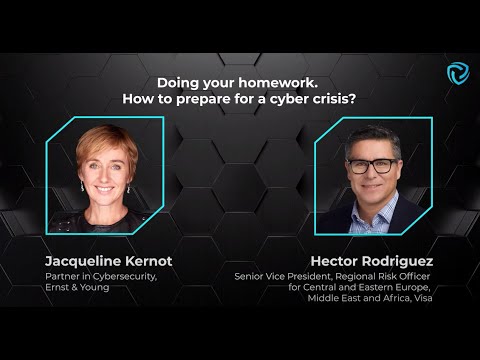 Doing your homework.
How to prepare for a cyber crisis?

Jacqueline Kernot
Partner in Cybersecurity, Ernst & Young

Hector Rodriguez
Senior Vice President, Regional Risk Officer for Central and Eastern Europe, Middle East and Africa, Visa